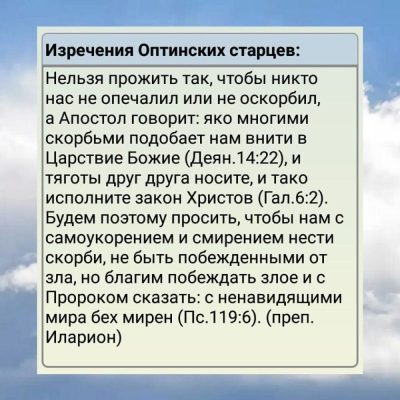 Изречения Оптинских старцев:

Нельзя прожить так, чтобы никто нас не опечалил или не оскорбил, а Апостол говорит: яко многими скорбьми подобает нам внити в Царствие Божие (Деян.14:22), и тяготы друг друга носите, и тако исполните закон Христов (Гал.6:2). Будем поэтому просить, чтобы нам с самоукорением и смирением нести скорби, не быть побежденными от зла, но благим побеждать злое и с Пророком сказать: с ненавидящими мира бех мирен (Пс.119:6). (преп. Иларион)